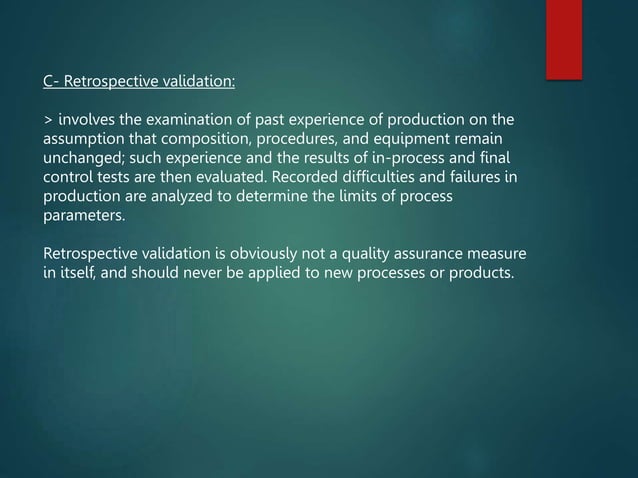 C- Retrospective validation:

> involves the examination of past experience of production on the assumption that composition, procedures, and equipment remain unchanged; such experience and the results of in-process and final control tests are then evaluated. Recorded difficulties and failures in production are analyzed to determine the limits of process parameters.

Retrospective validation is obviously not a quality assurance measure in itself, and should never be applied to new processes or products.